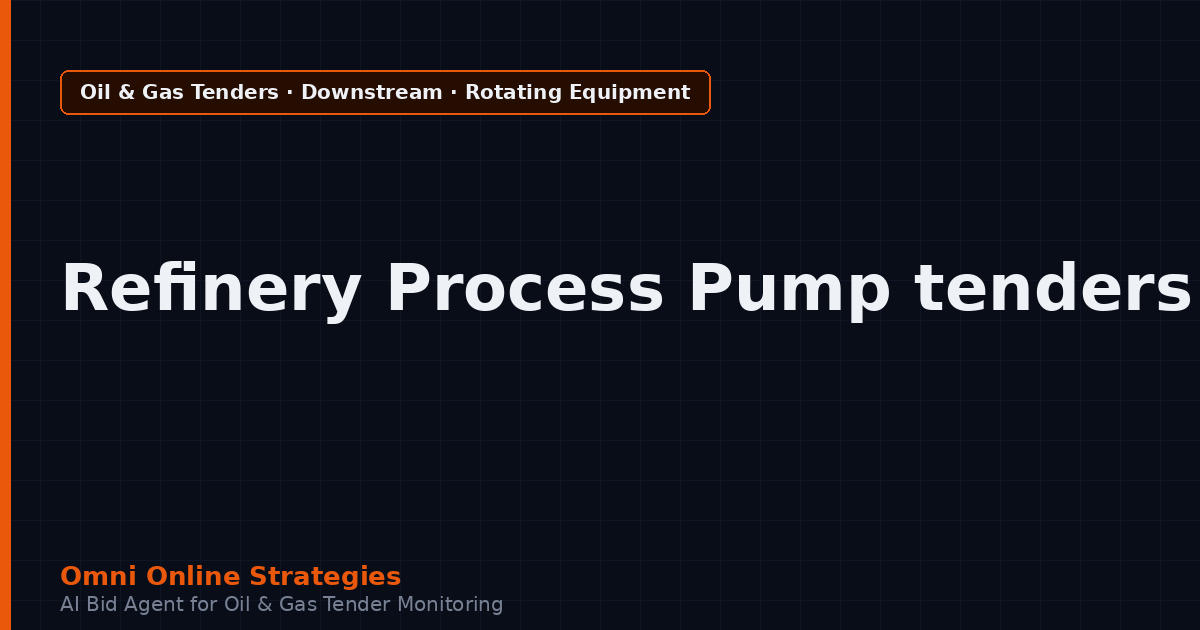 Oil & Gas Tenders · Downstream · Rotating Equipment

Refinery Process Pump tenders

Omni Online Strategies
AI Bid Agent for Oil & Gas Tender Monitoring